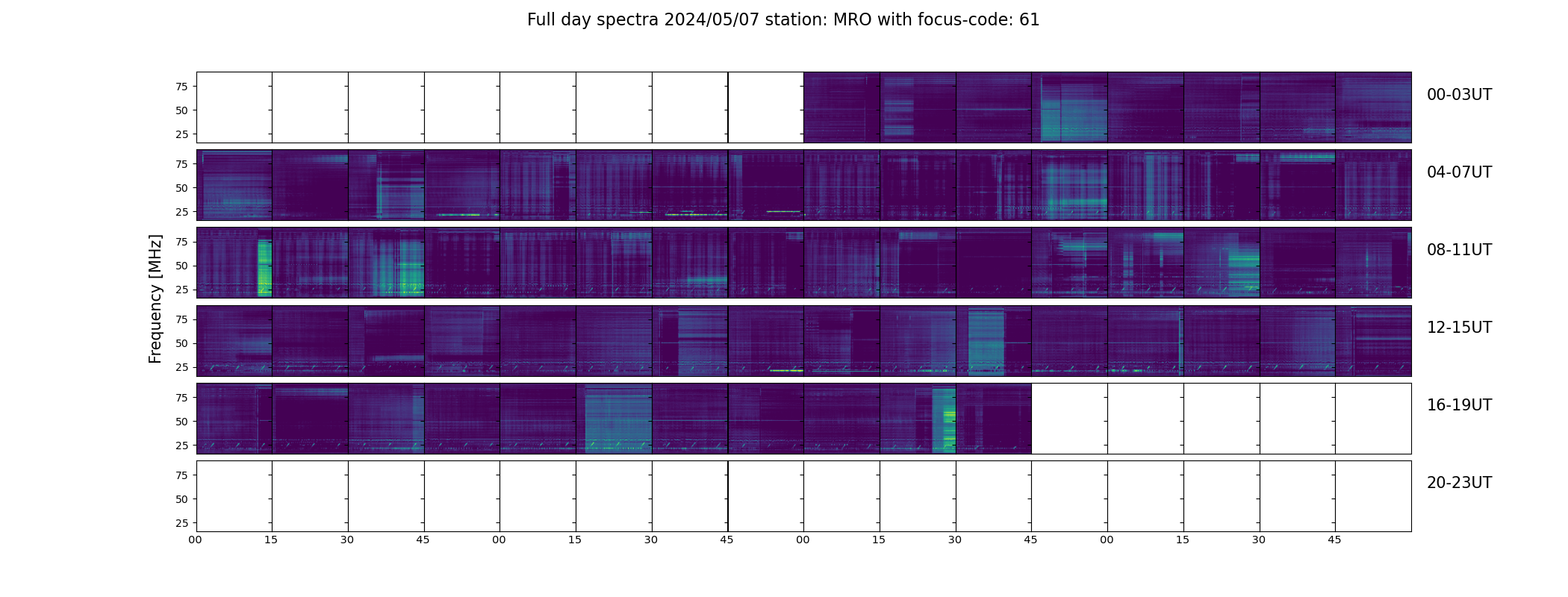 Full day spectra 2024/05/07 station: MRO with focus-code: 61

Frequency [MHz]

75
50
25
00-03UT

75
50
25
04-07UT

75
50
25
08-11UT

75
50
25
12-15UT

75
50
25
16-19UT

75
50
25
20-23UT

00 15 30 45 00 15 30 45 00 15 30 45 00 15 30 45